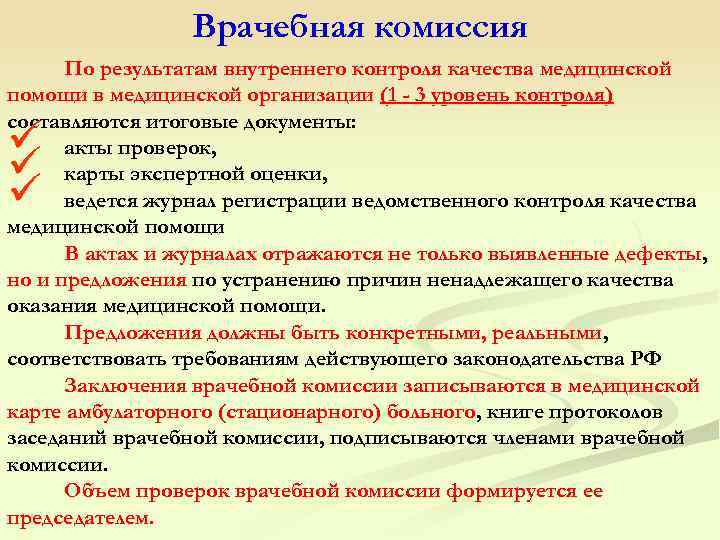 Врачебная комиссия

По результатам внутреннего контроля качества медицинской помощи в медицинской организации (1 - 3 уровень контроля) составляются итоговые документы:

акты проверок,

карты экспертной оценки,

ведется журнал регистрации ведомственного контроля качества медицинской помощи

В актах и журналах отражаются не только выявленные дефекты, но и предложения по устранению причин ненадлежащего качества оказания медицинской помощи.

Предложения должны быть конкретными, реальными, соответствовать требованиям действующего законодательства РФ

Заключения врачебной комиссии записываются в медицинской карте амбулаторного (стационарного) больного, книге протоколов заседаний врачебной комиссии, подписываются членами врачебной комиссии.

Объем проверок врачебной комиссии формируется ее председателем.